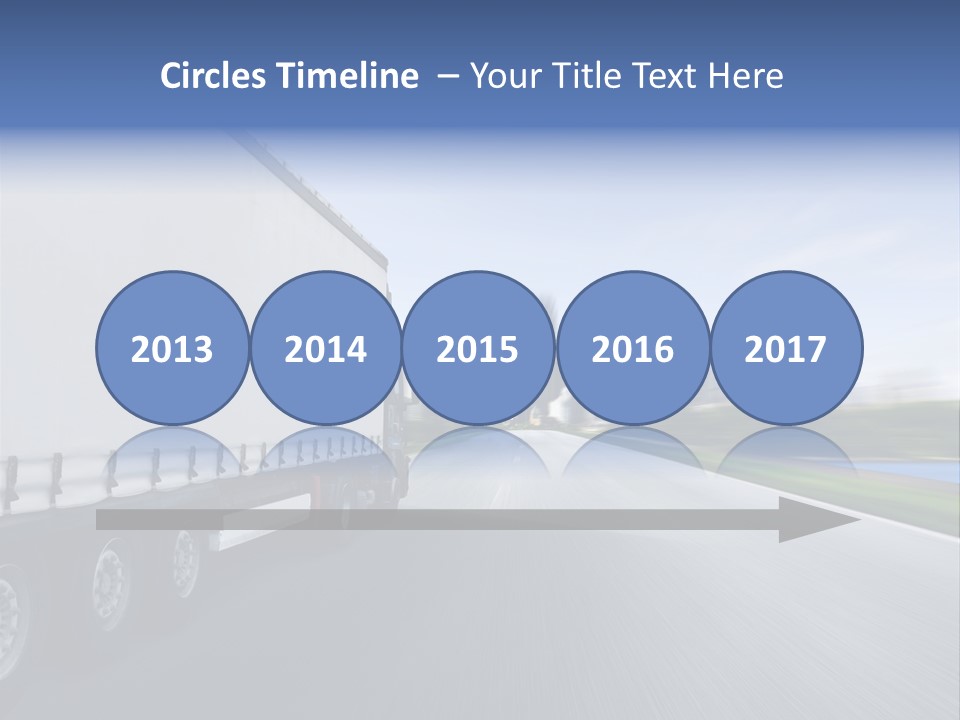 Circles Timeline – Your Title Text Here

2013

2014

2015

2016

2017